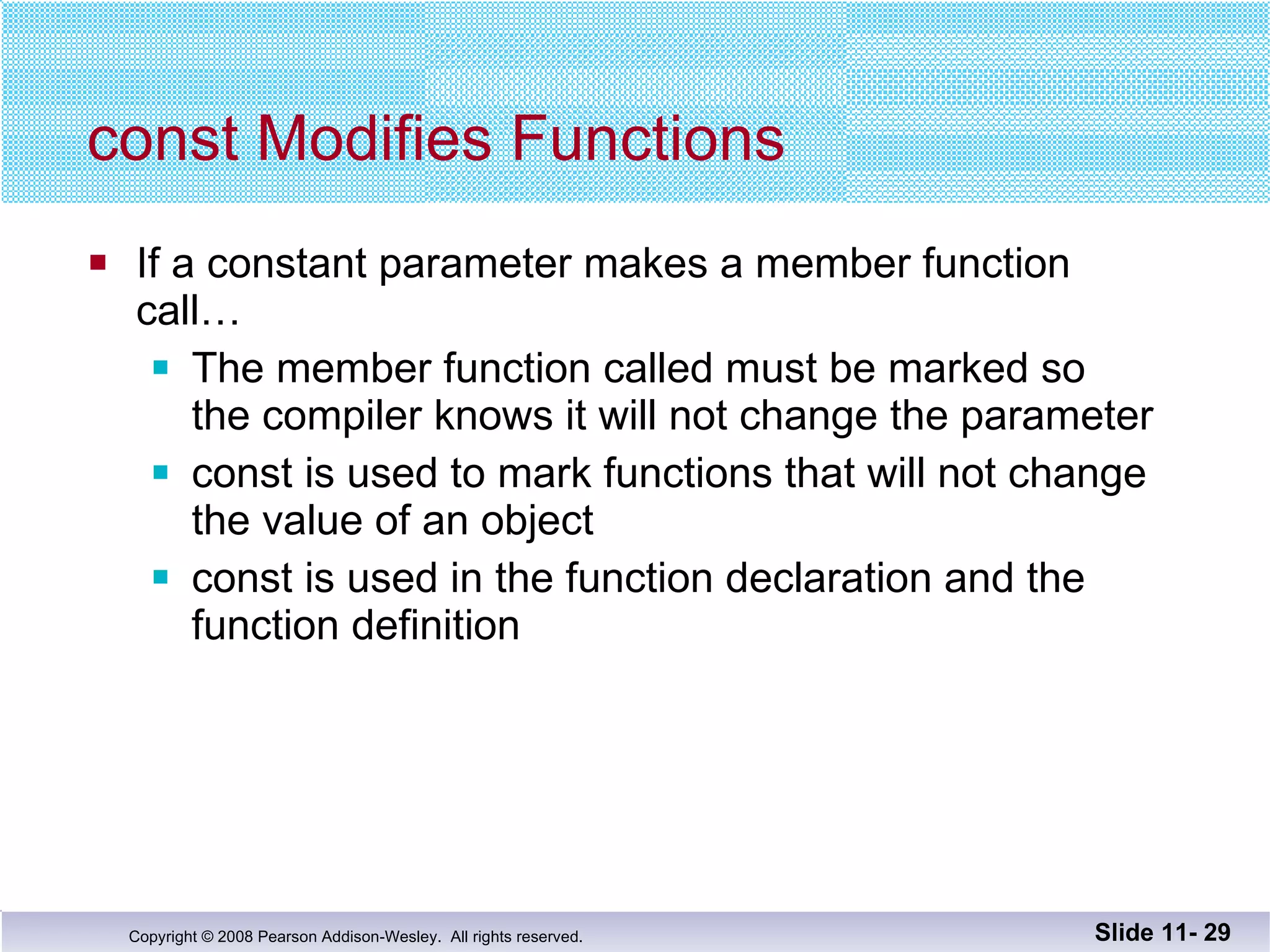 const Modifies Functions

- If a constant parameter makes a member function call…
  - The member function called must be marked so the compiler knows it will not change the parameter
  - const is used to mark functions that will not change the value of an object
  - const is used in the function declaration and the function definition

Copyright © 2008 Pearson Addison-Wesley. All rights reserved.

Slide 11- 29